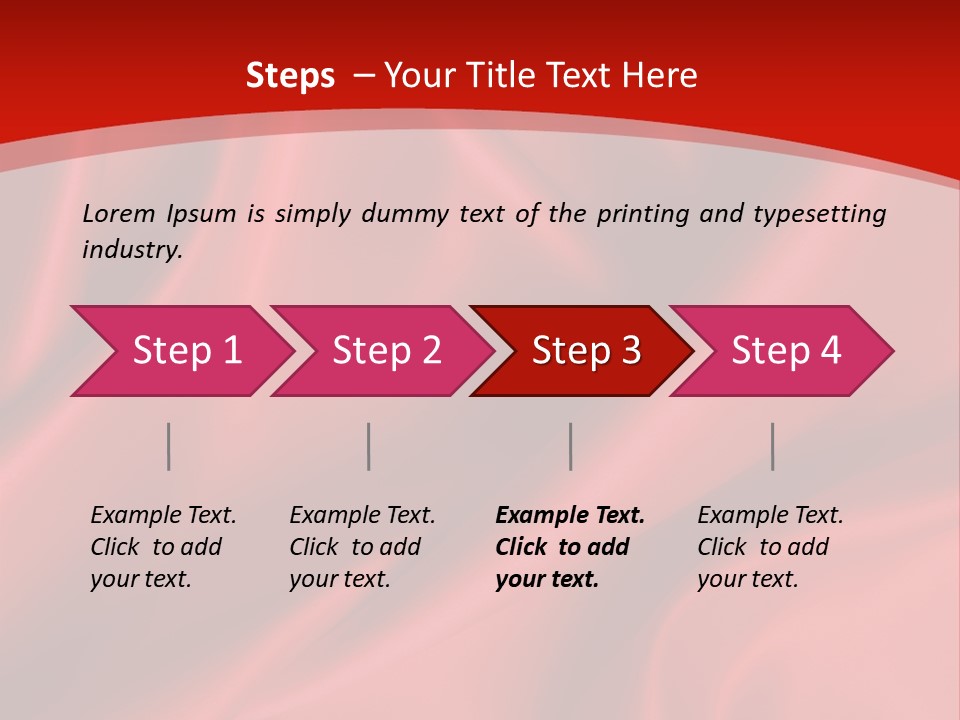 Steps – Your Title Text Here

Lorem Ipsum is simply dummy text of the printing and typesetting industry.

Step 1

Step 2

Step 3

Step 4

Example Text. Click to add your text.

Example Text. Click to add your text.

Example Text. Click to add your text.

Example Text. Click to add your text.